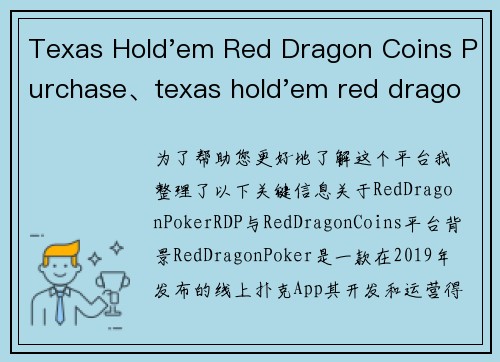 Texas Hold’em Red Dragon Coins Purchase、texas hold’em red drago

为了帮助您更好地了解这个平台我整理了以下关键信息关于RedDragonPokerRDP与RedDragonCoins平台背景RedDragonPoker是一款在2019年发布的线上扑克App其开发和运营得